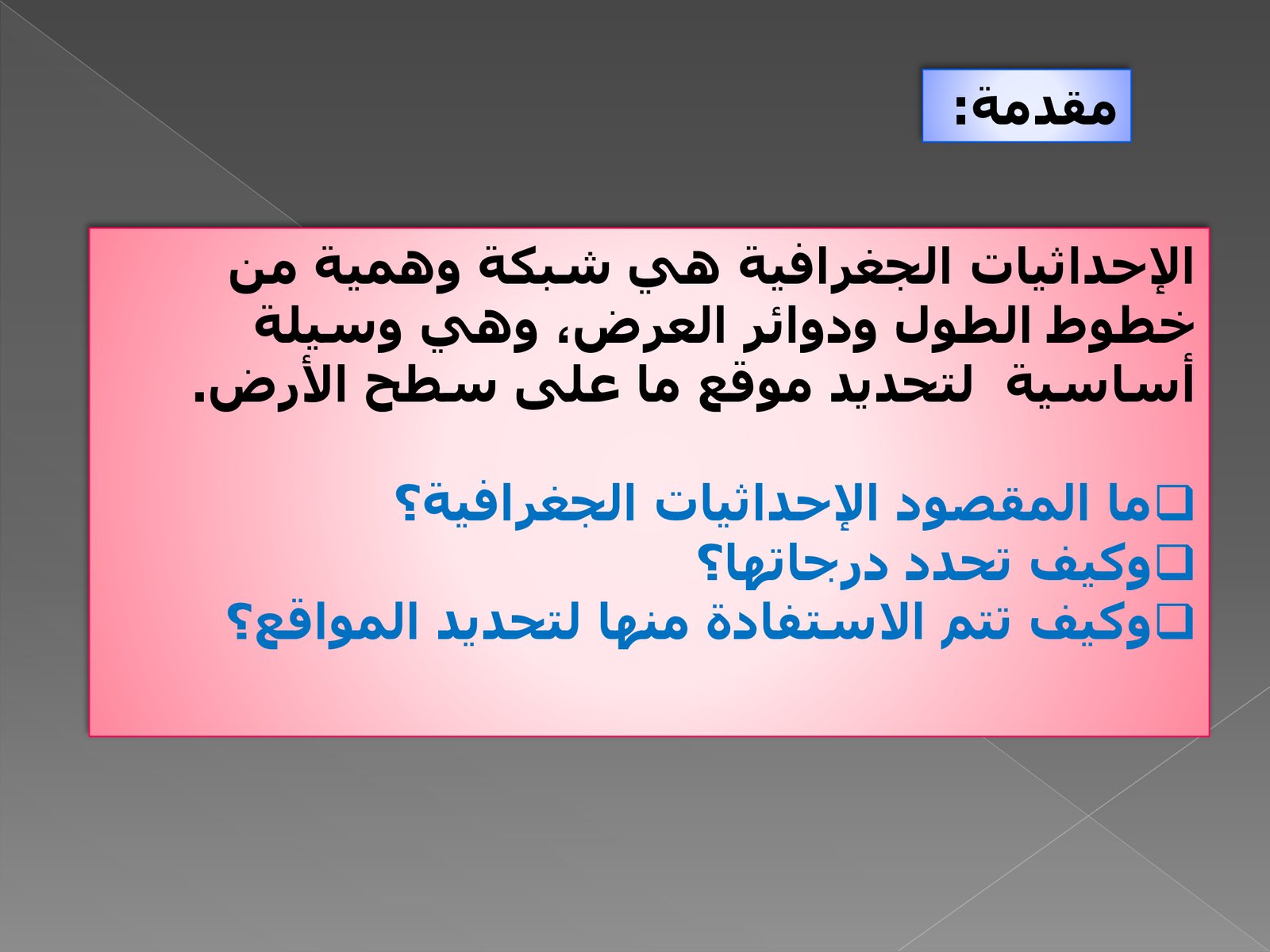 مقدمة:

الإحداثيات الجغرافية هي شبكة وهمية من خطوط الطول ودوائر العرض، وهي وسيلة أساسية لتحديد موقع ما على سطح الأرض.

❑ما المقصود الإحداثيات الجغرافية؟
❑وكيف تحدد درجاتها؟
❑وكيف تتم الاستفادة منها لتحديد المواقع؟